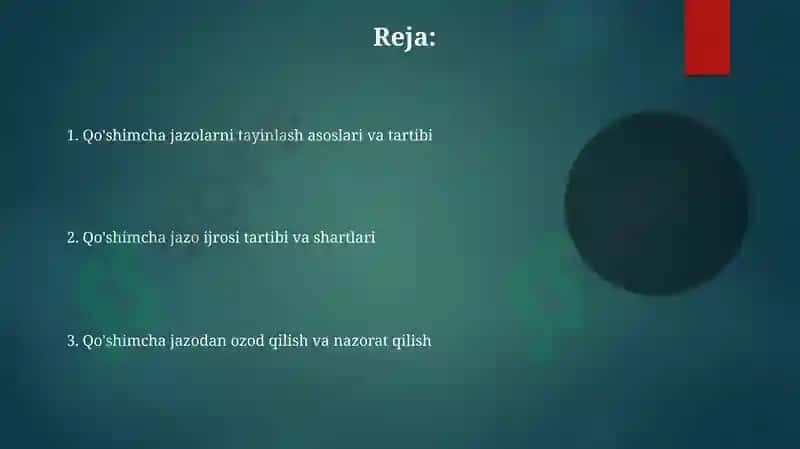 Reja:

1. Qo'shimcha jazolarni tayinlash asoslari va tartibi

2. Qo'shimcha jazo ijrosi tartibi va shartlari

3. Qo'shimcha jazodan ozod qilish va nazorat qilish